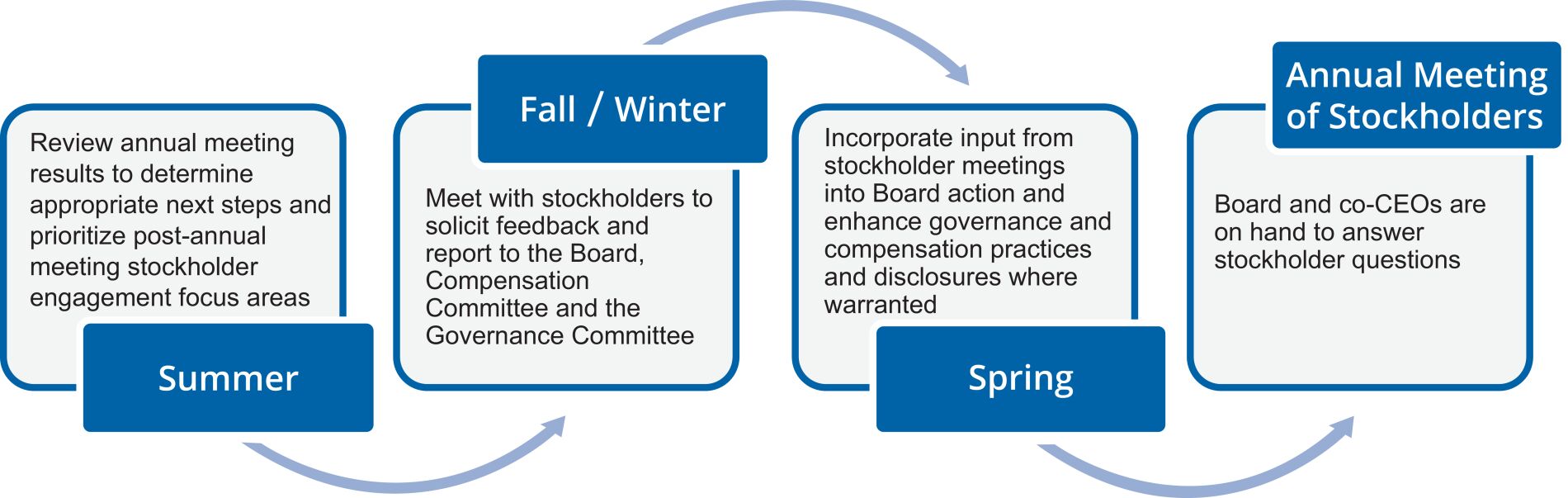 Review annual meeting results to determine appropriate next steps and prioritize post-annual meeting stockholder engagement focus areas

Summer

Fall / Winter

Meet with stockholders to solicit feedback and report to the Board, Compensation Committee and the Governance Committee

Incorporate input from stockholder meetings into Board action and enhance governance and compensation practices and disclosures where warranted

Spring

Annual Meeting of Stockholders

Board and co-CEOs are on hand to answer stockholder questions